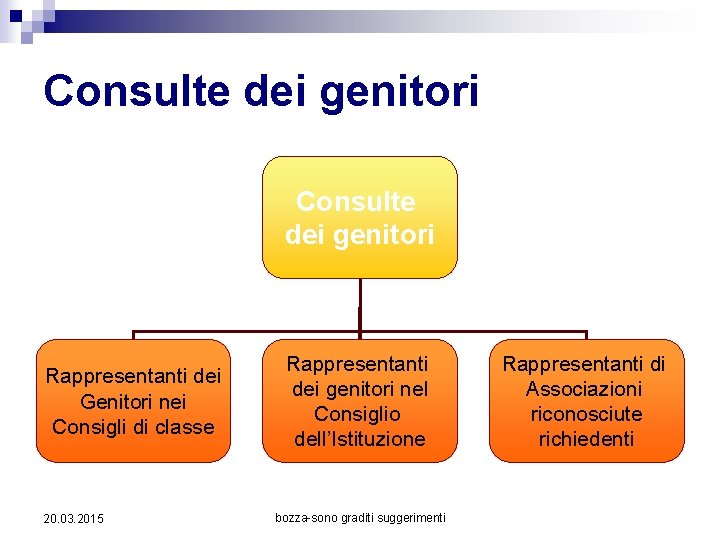 Consulte dei genitori

Consulte dei genitori

Rappresentanti dei Genitori nei Consigli di classe

Rappresentanti dei genitori nel Consiglio dell'Istituzione

Rappresentanti di Associazioni riconosciute richiedenti

20.03.2015

bozza-sono graditi suggerimenti